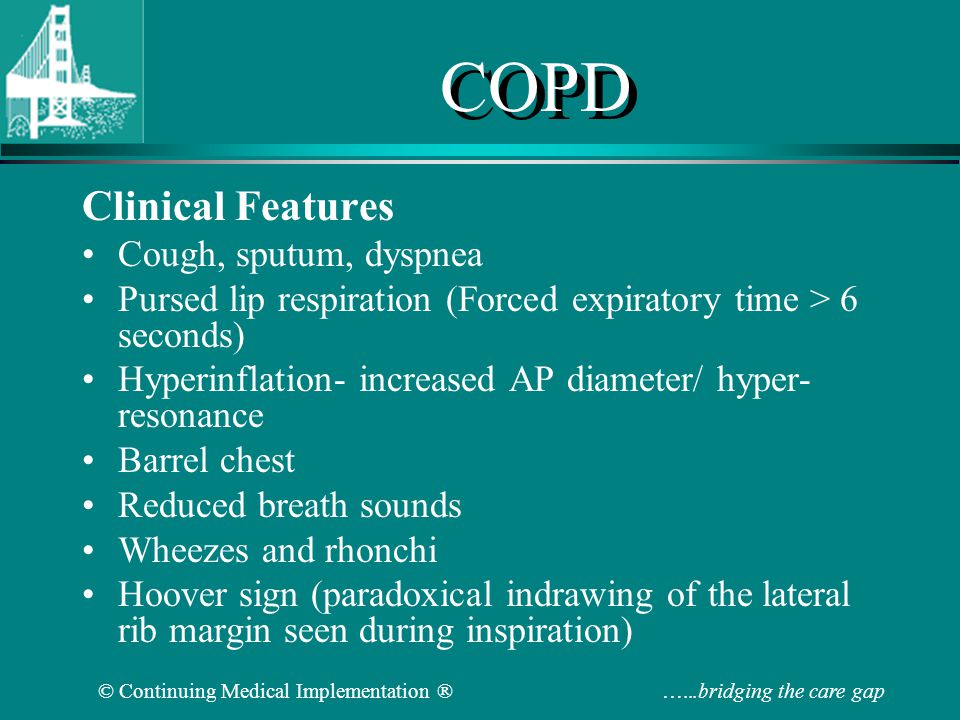 COPD

Clinical Features

• Cough, sputum, dyspnea
• Pursed lip respiration (Forced expiratory time > 6 seconds)
• Hyperinflation- increased AP diameter/ hyper-resonance
• Barrel chest
• Reduced breath sounds
• Wheezes and rhonchi
• Hoover sign (paradoxical indrawing of the lateral rib margin seen during inspiration)

© Continuing Medical Implementation ®

…...bridging the care gap